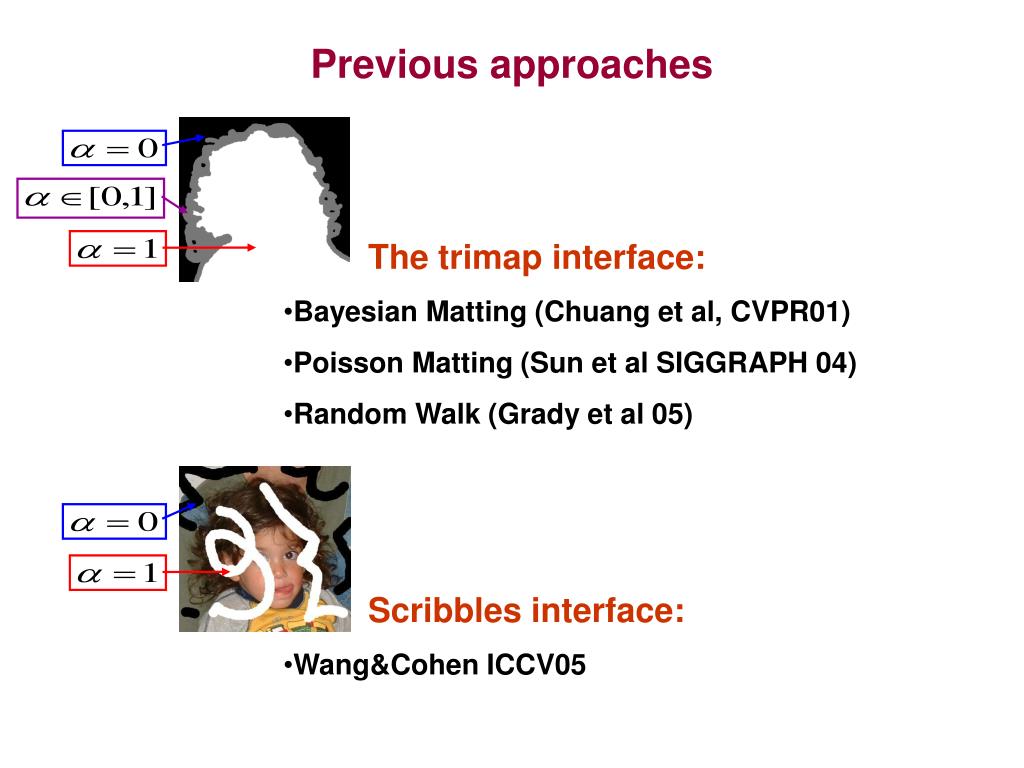 Previous approaches

$\alpha = 0$

$\alpha \in [0,1]$

$\alpha = 1$

The trimap interface:

•Bayesian Matting (Chuang et al, CVPR01)

•Poisson Matting (Sun et al SIGGRAPH 04)

•Random Walk (Grady et al 05)

$\alpha = 0$

$\alpha = 1$

Scribbles interface:

•Wang&Cohen ICCV05